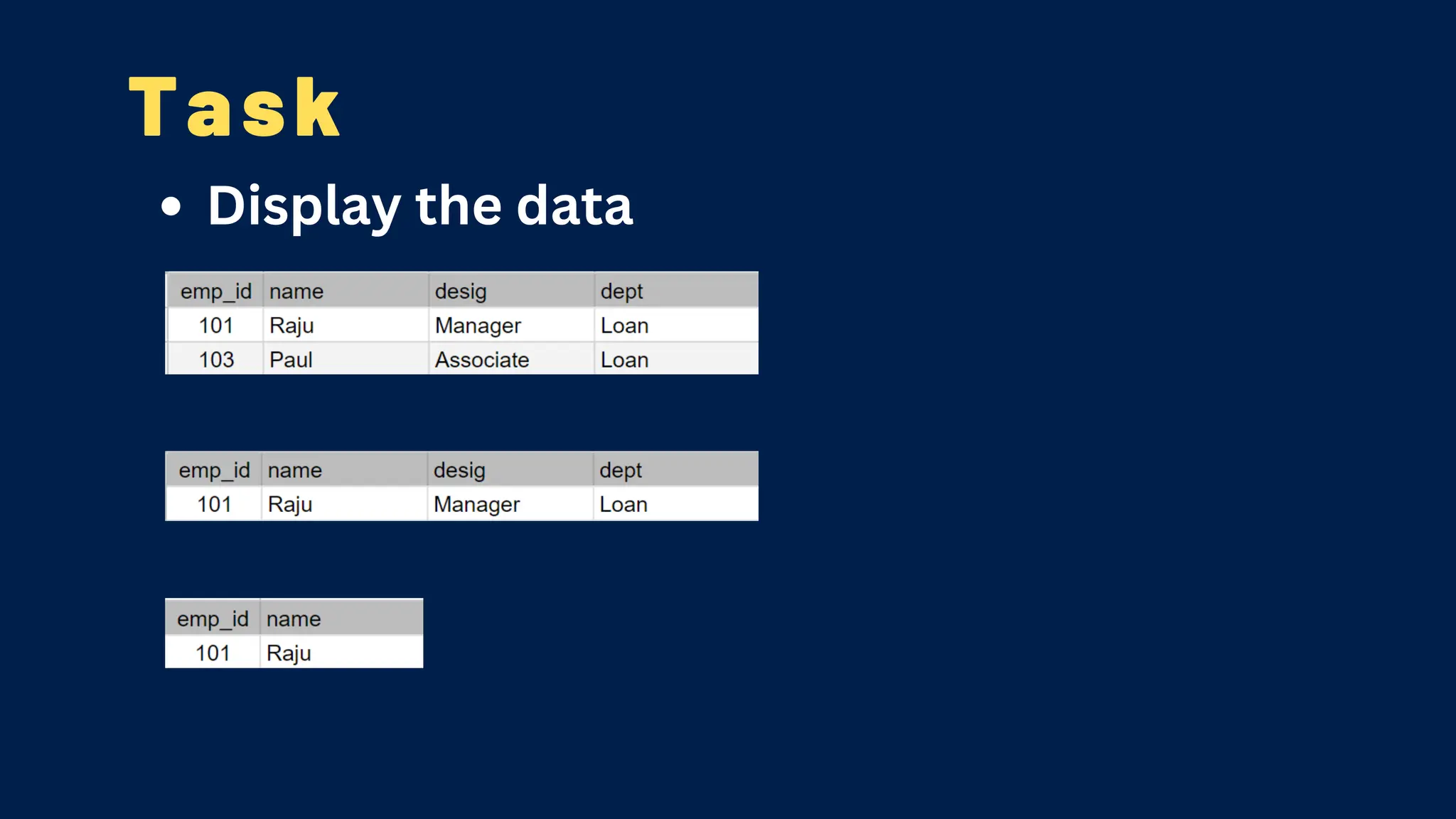 Task

• Display the data

| emp_id | name | desig | dept |
|---|---|---|---|
| 101 | Raju | Manager | Loan |
| 103 | Paul | Associate | Loan |

| emp_id | name | desig | dept |
|---|---|---|---|
| 101 | Raju | Manager | Loan |

| emp_id | name |
|---|---|
| 101 | Raju |